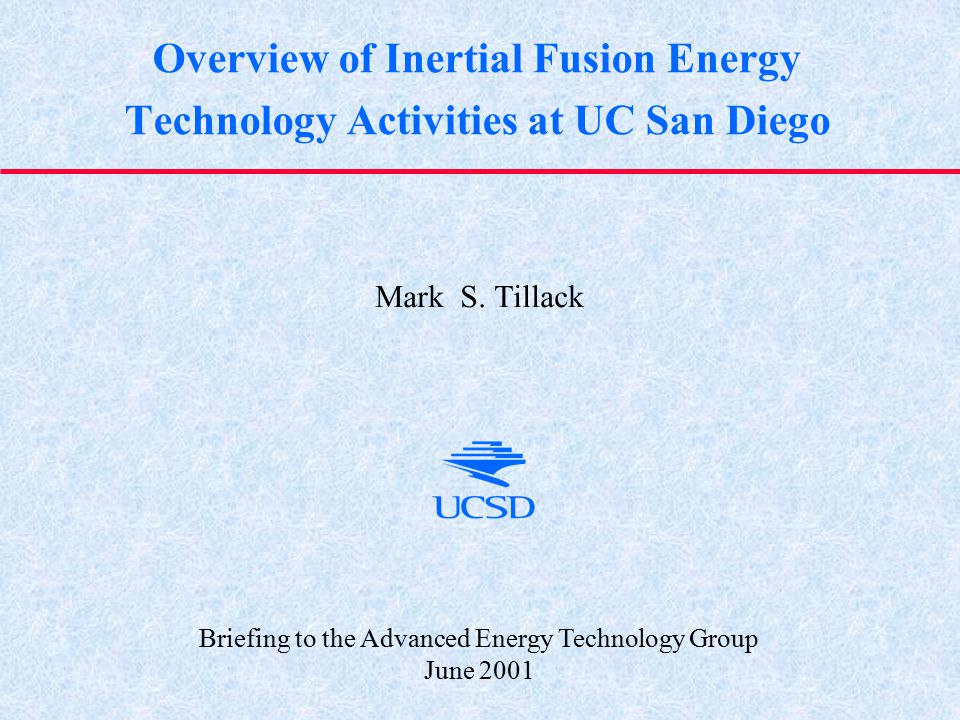 Overview of Inertial Fusion Energy Technology Activities at UC San Diego

Mark S. Tillack

UCSD

Briefing to the Advanced Energy Technology Group
June 2001